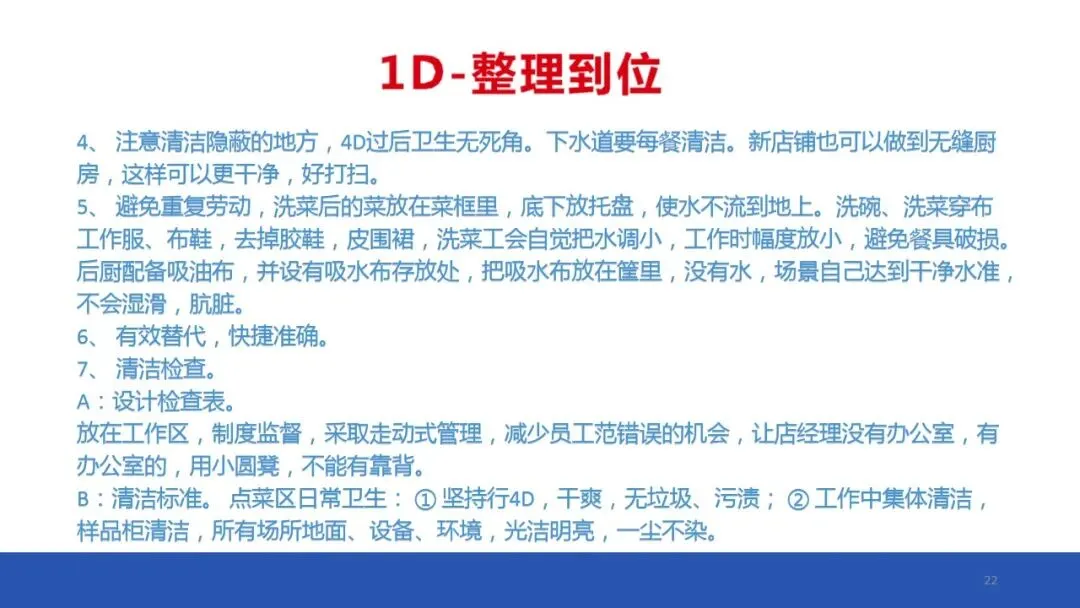 1D-整理到位

4、 注意清洁隐蔽的地方，4D过后卫生无死角。下水道要每餐清洁。新店铺也可以做到无缝厨房，这样可以更干净，好打扫。
5、 避免重复劳动，洗菜后的菜放在菜框里，底下放托盘，使水不流到地上。洗碗、洗菜穿布工作服、布鞋，去掉胶鞋，皮围裙，洗菜工会自觉把水调小，工作时幅度放小，避免餐具破损。后厨配备吸油布，并设有吸水布存放处，把吸水布放在筐里，没有水，场景自己达到干净水准，不会湿滑，肮脏。
6、 有效替代，快捷准确。
7、 清洁检查。
A：设计检查表。
放在工作区，制度监督，采取走动式管理，减少员工范错误的机会，让店经理没有办公室，有办公室的，用小圆凳，不能有靠背。
B：清洁标准。 点菜区日常卫生： ① 坚持行4D，干爽，无垃圾、污渍； ② 工作中集体清洁，样品柜清洁，所有场所地面、设备、环境，光洁明亮，一尘不染。

22